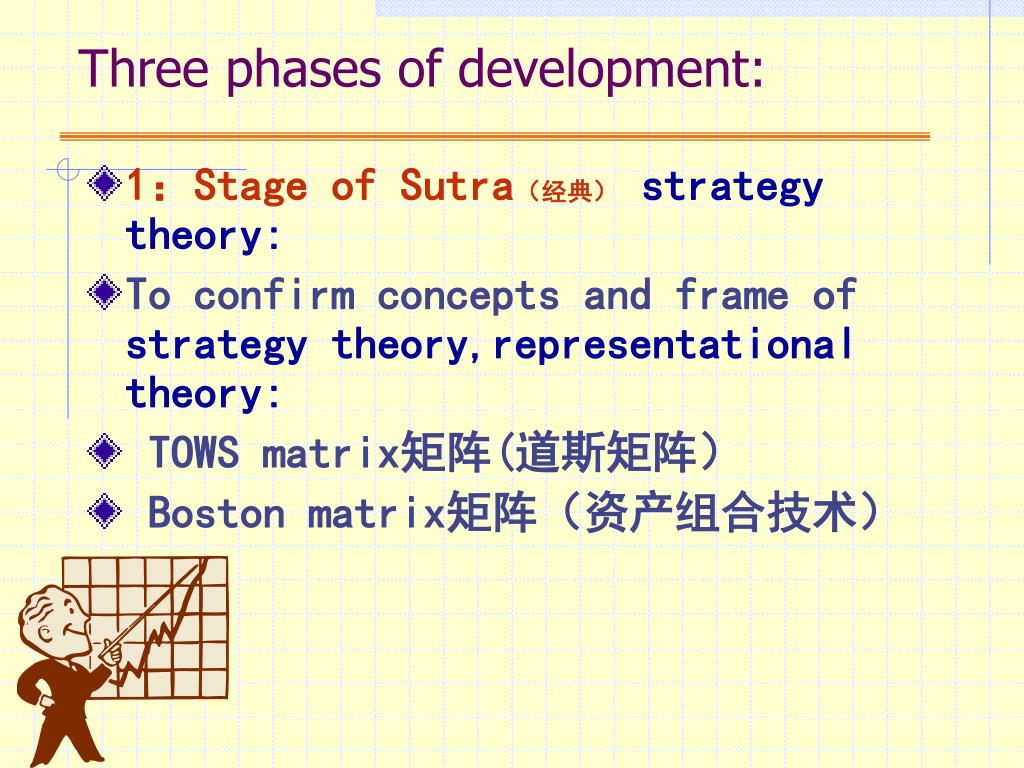 Three phases of development:

1：Stage of Sutra（经典） strategy theory:

To confirm concepts and frame of strategy theory,representational theory:

TOWS matrix矩阵(道斯矩阵)

Boston matrix矩阵（资产组合技术）